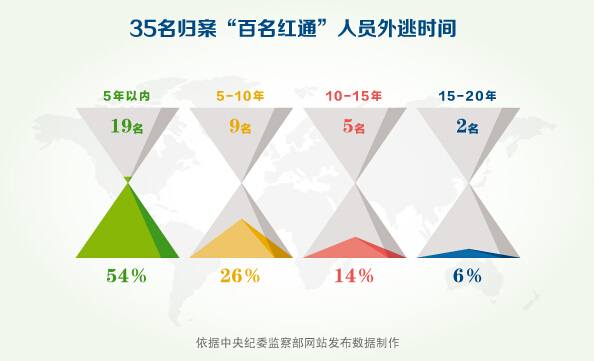 35名归案“百名红通”人员外逃时间

5年以内
19名
54%

5-10年
9名
26%

10-15年
5名
14%

15-20年
2名
6%

依据中央纪委监察部网站发布数据制作